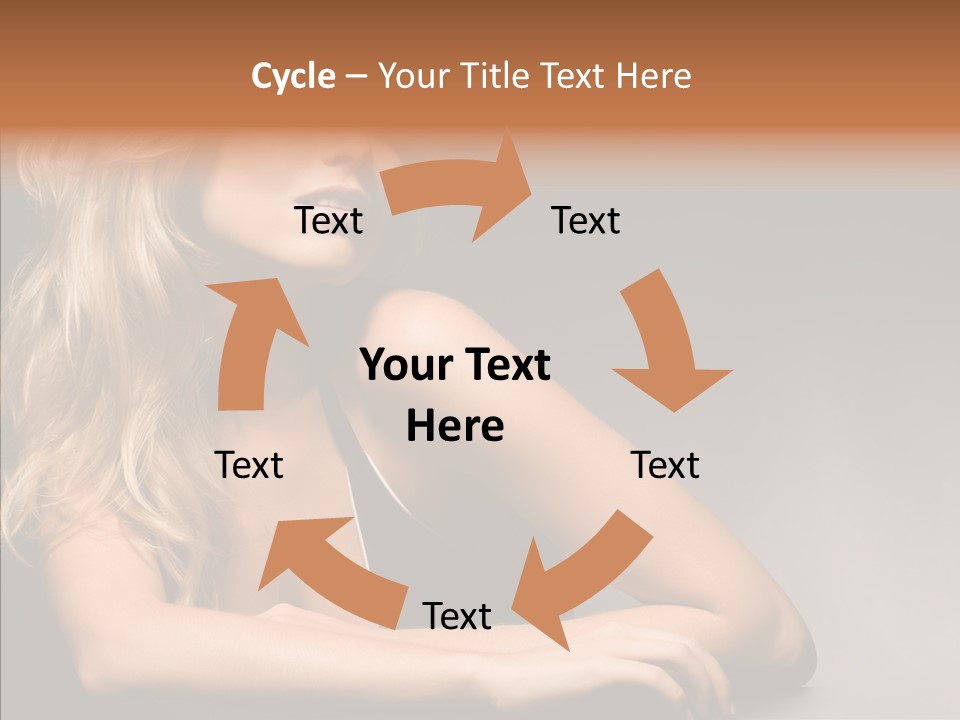 Cycle – Your Title Text Here

Text

Text

Your Text Here

Text

Text

Text